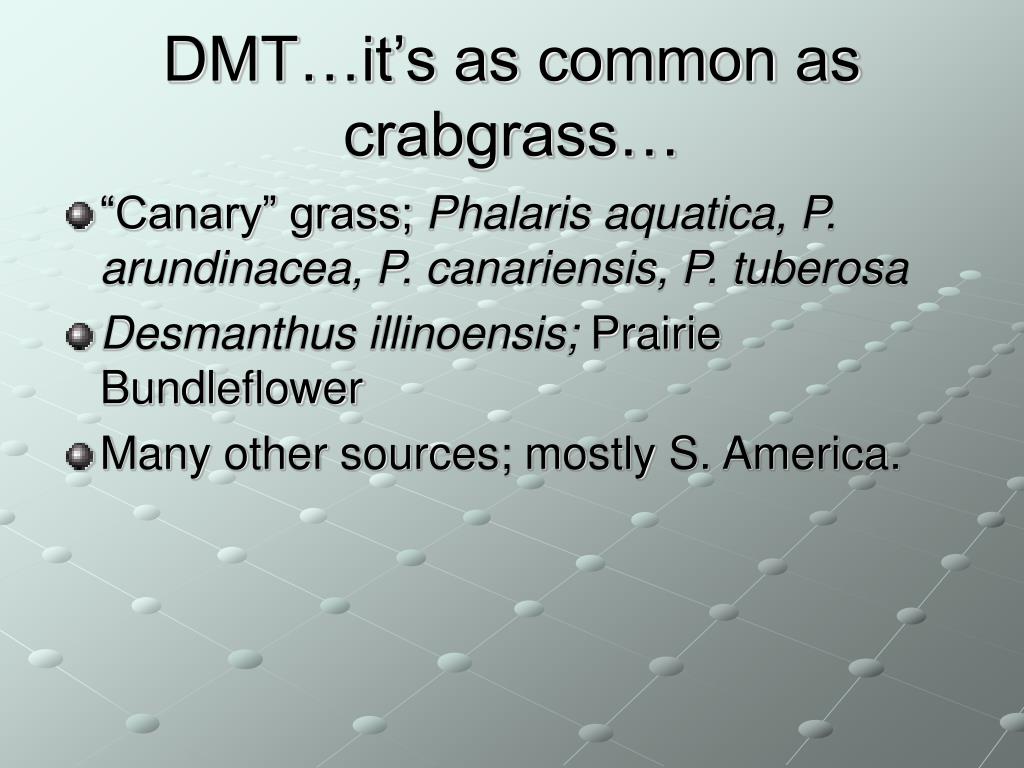 DMT…it’s as common as crabgrass…

“Canary” grass; Phalaris aquatica, P. arundinacea, P. canariensis, P. tuberosa

Desmanthus illinoensis; Prairie Bundleflower

Many other sources; mostly S. America.